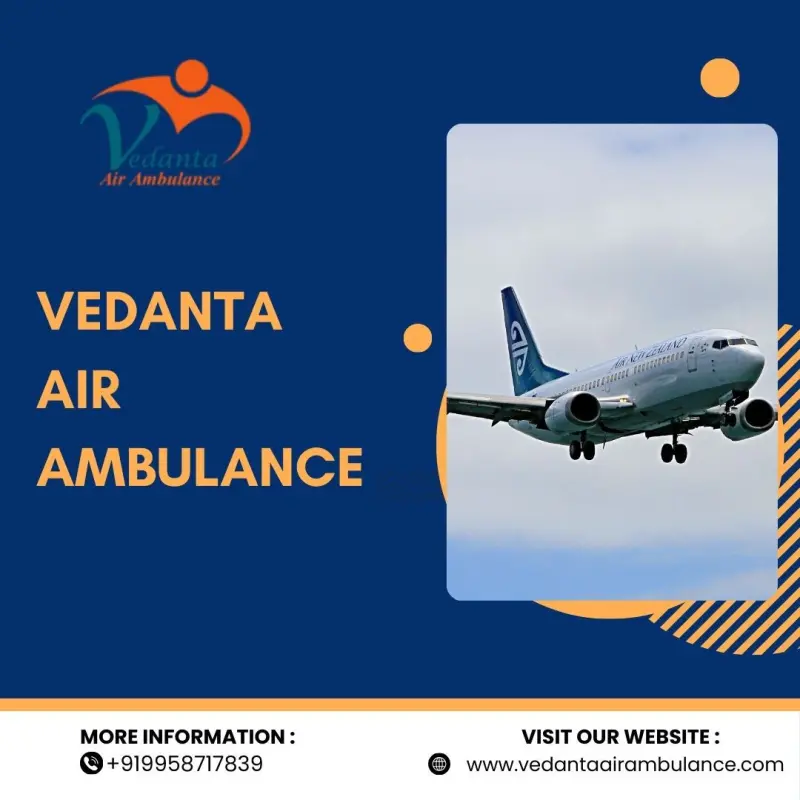 Vedanta
Air Ambulance

VEDANTA AIR AMBULANCE

AIR NEW ZEALAND

MORE INFORMATION :
+919958717839

VISIT OUR WEBSITE :
www.vedantaairambulance.com